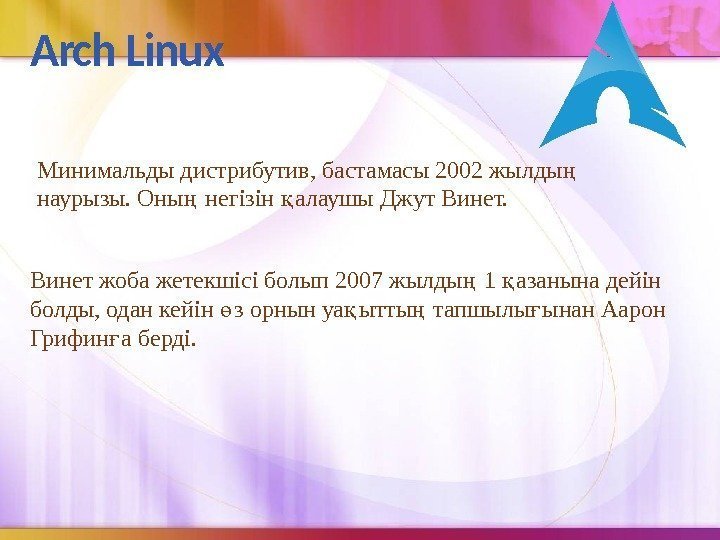 Arch Linux

Минимальды дистрибутив, бастамасы 2002 жылдың наурызы. Оның негізін қалаушы Джут Винет.

Винет жоба жетекшісі болып 2007 жылдың 1 қазанына дейін болды, одан кейін өз орнын уақыттың тапшылығынан Аарон Грифинға берді.